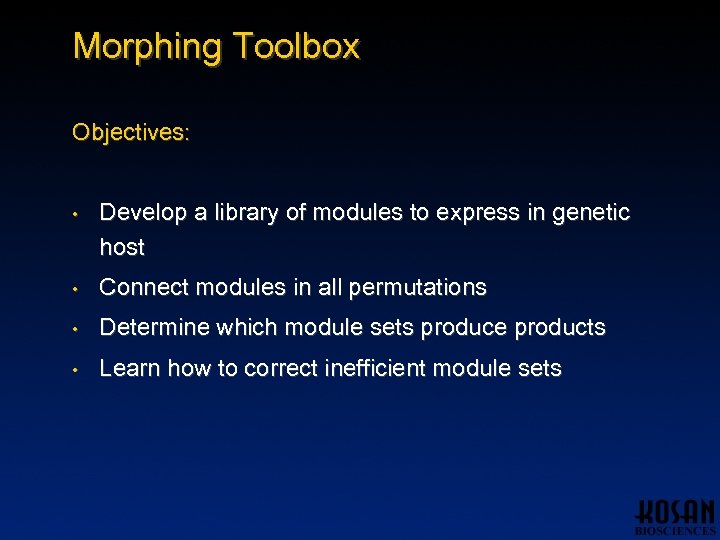 Morphing Toolbox

Objectives:

• Develop a library of modules to express in genetic host
• Connect modules in all permutations
• Determine which module sets produce products
• Learn how to correct inefficient module sets

KOSAN
BIOSCIENCES